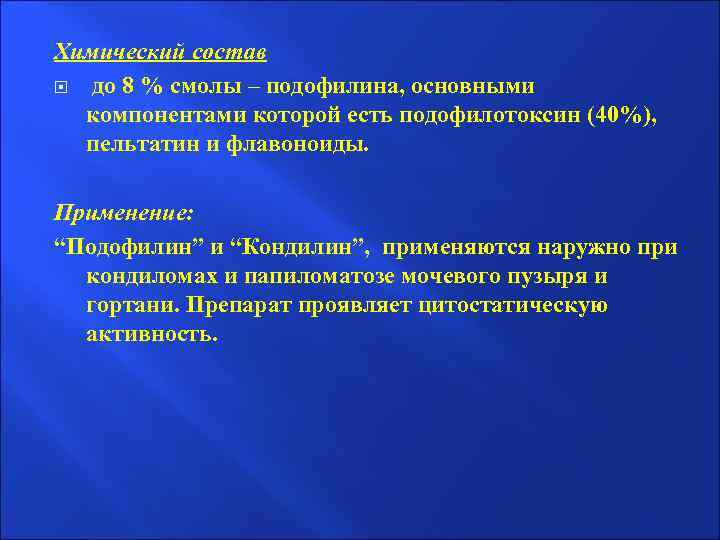 Химический состав

до 8 % смолы – подофилина, основными компонентами которой есть подофилотоксин (40%), пельтатин и флавоноиды.

Применение:

“Подофилин” и “Кондилин”, применяются наружно при кондиломах и папиломатозе мочевого пузыря и гортани. Препарат проявляет цитостатическую активность.